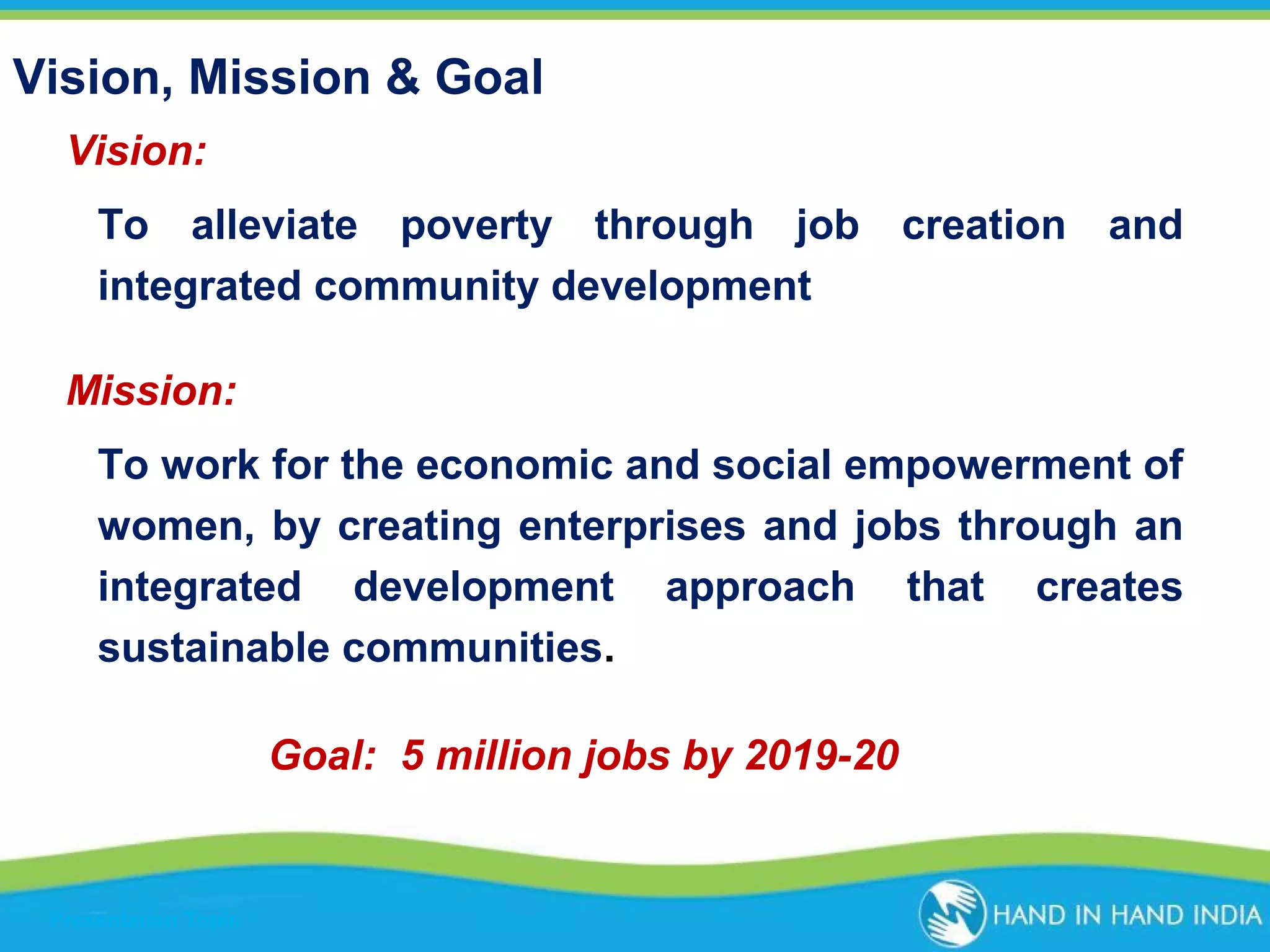 Vision, Mission & Goal

Vision:

To alleviate poverty through job creation and integrated community development

Mission:

To work for the economic and social empowerment of women, by creating enterprises and jobs through an integrated development approach that creates sustainable communities.

Goal: 5 million jobs by 2019-20

HAND IN HAND INDIA